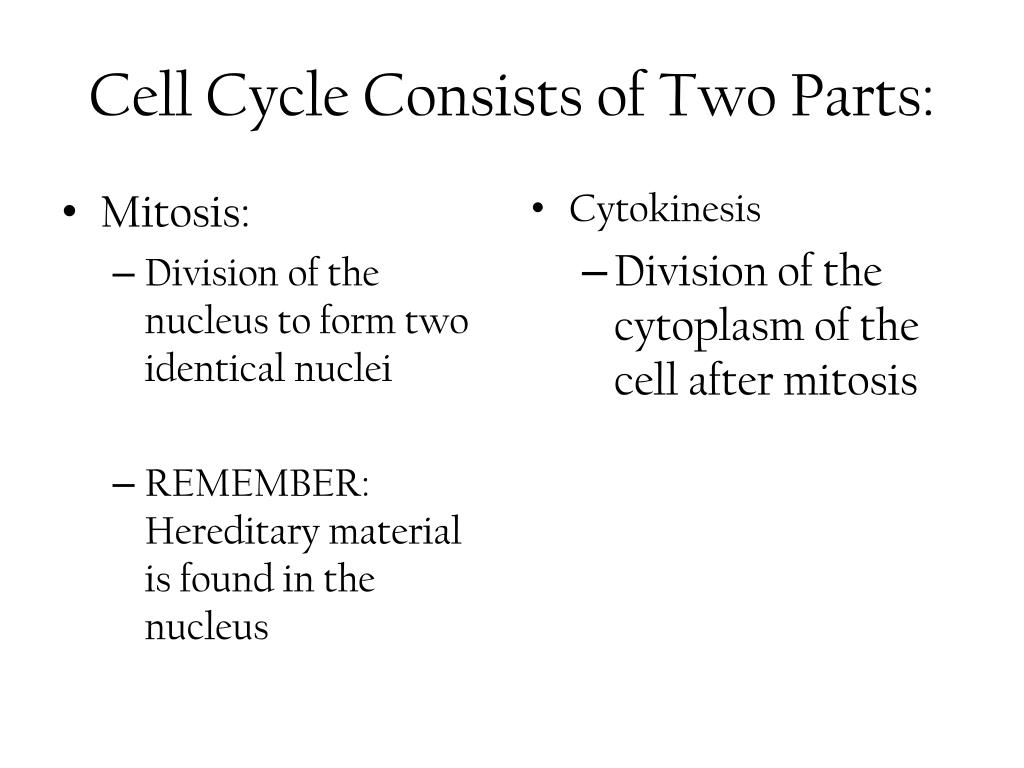 Cell Cycle Consists of Two Parts:

• Mitosis:
– Division of the nucleus to form two identical nuclei

– REMEMBER: Hereditary material is found in the nucleus

• Cytokinesis
– Division of the cytoplasm of the cell after mitosis